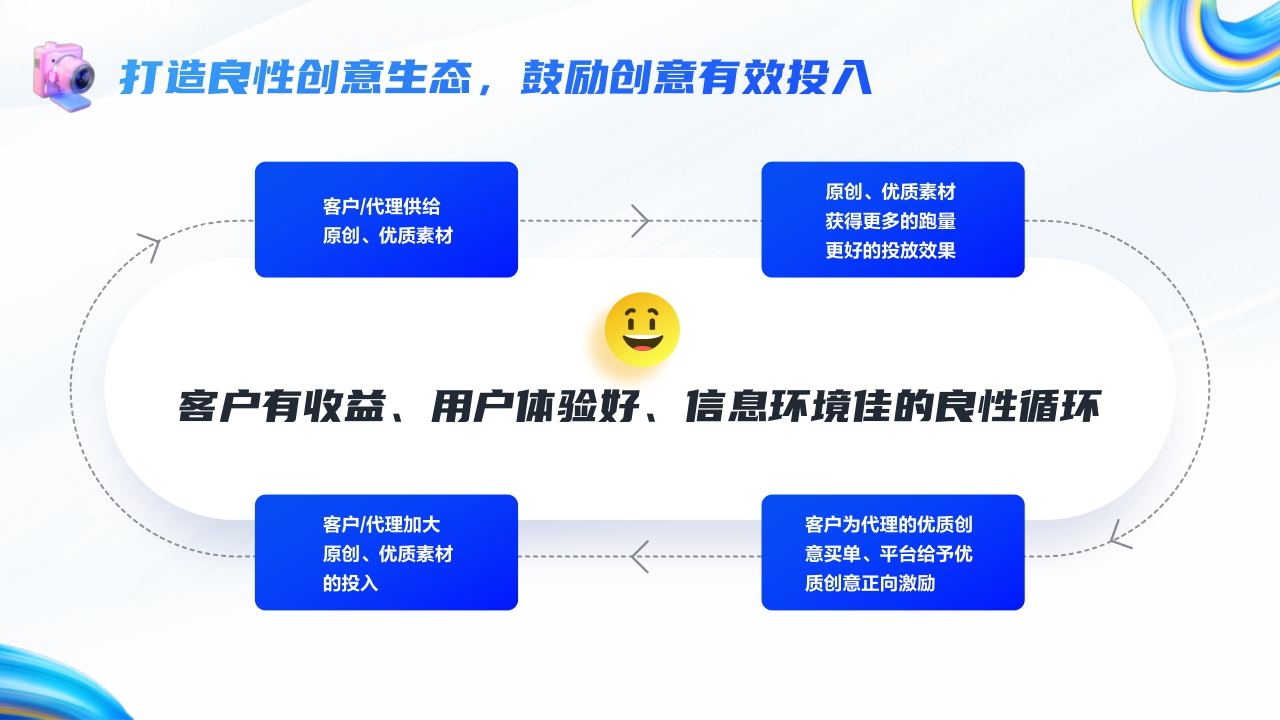 打造良性创意生态，鼓励创意有效投入

客户/代理供给
原创、优质素材

原创、优质素材
获得更多的跑量
更好的投放效果

客户有收益、用户体验好、信息环境佳的良性循环

客户/代理加大
原创、优质素材
的投入

客户为代理的优质创意买单、平台给予优质创意正向激励